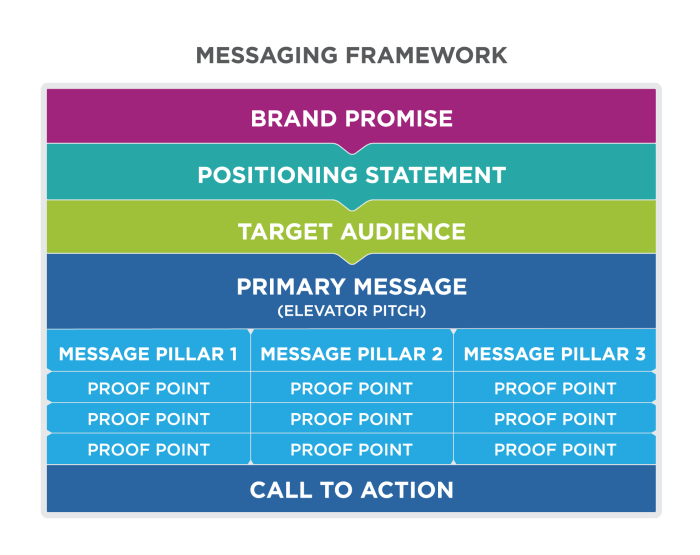 MESSAGING FRAMEWORK

BRAND PROMISE

POSITIONING STATEMENT

TARGET AUDIENCE

PRIMARY MESSAGE
(ELEVATOR PITCH)

| MESSAGE PILLAR 1 | MESSAGE PILLAR 2 | MESSAGE PILLAR 3 |
|---|---|---|
| PROOF POINT | PROOF POINT | PROOF POINT |
| PROOF POINT | PROOF POINT | PROOF POINT |
| PROOF POINT | PROOF POINT | PROOF POINT |

CALL TO ACTION